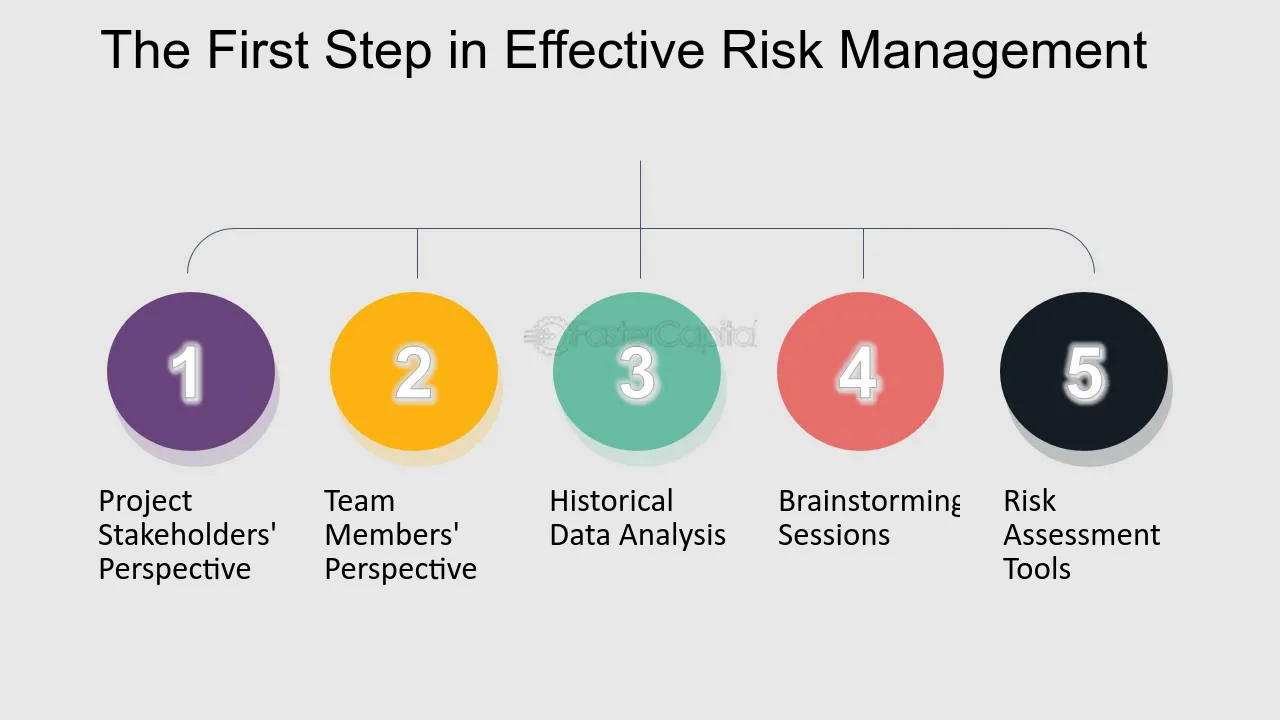 The First Step in Effective Risk Management

FasterCapital

1

Project Stakeholders' Perspective

2

Team Members' Perspective

3

Historical Data Analysis

4

Brainstorming Sessions

5

Risk Assessment Tools